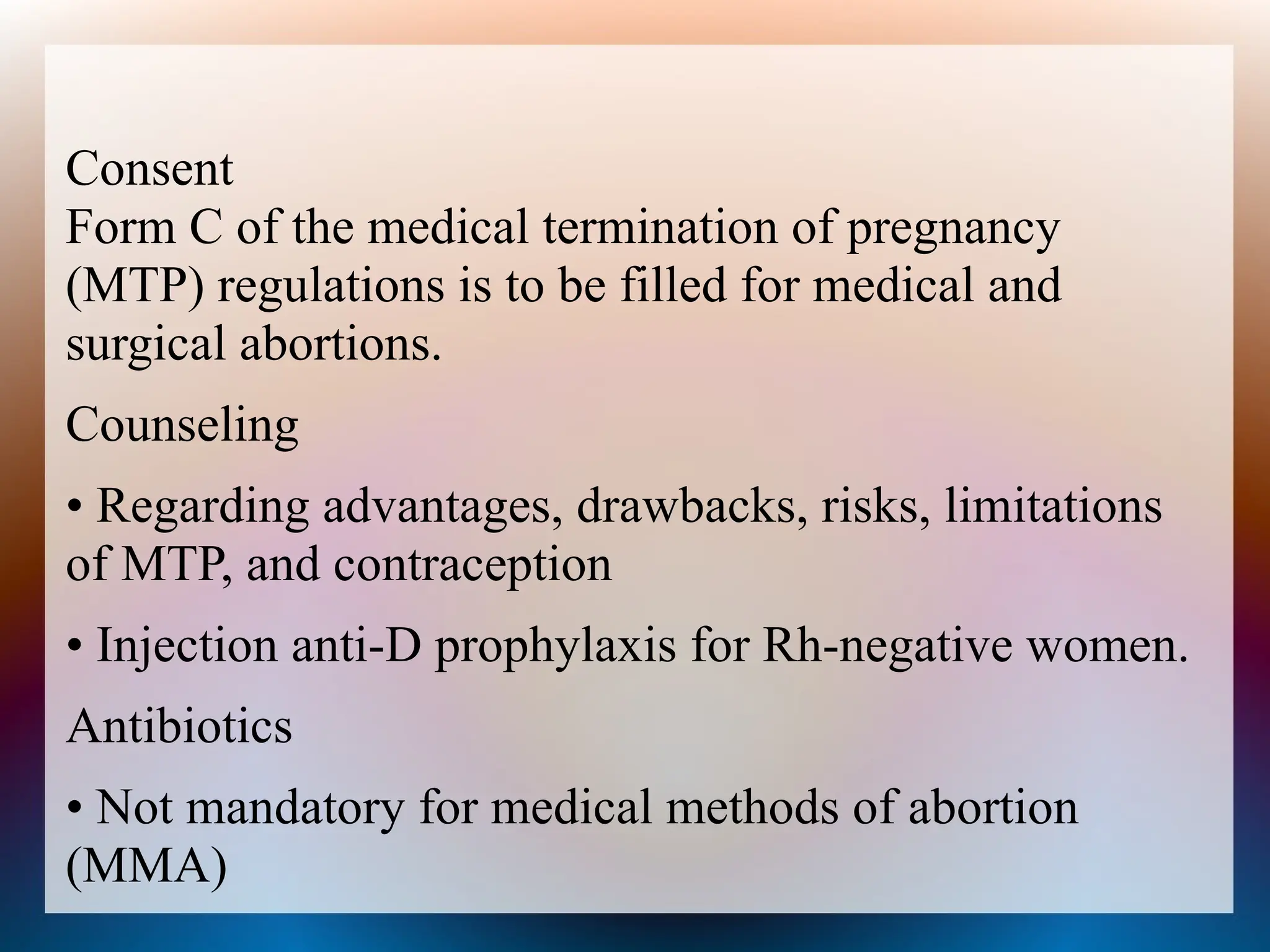 Consent
Form C of the medical termination of pregnancy (MTP) regulations is to be filled for medical and surgical abortions.

Counseling

• Regarding advantages, drawbacks, risks, limitations of MTP, and contraception

• Injection anti-D prophylaxis for Rh-negative women.

Antibiotics

• Not mandatory for medical methods of abortion (MMA)